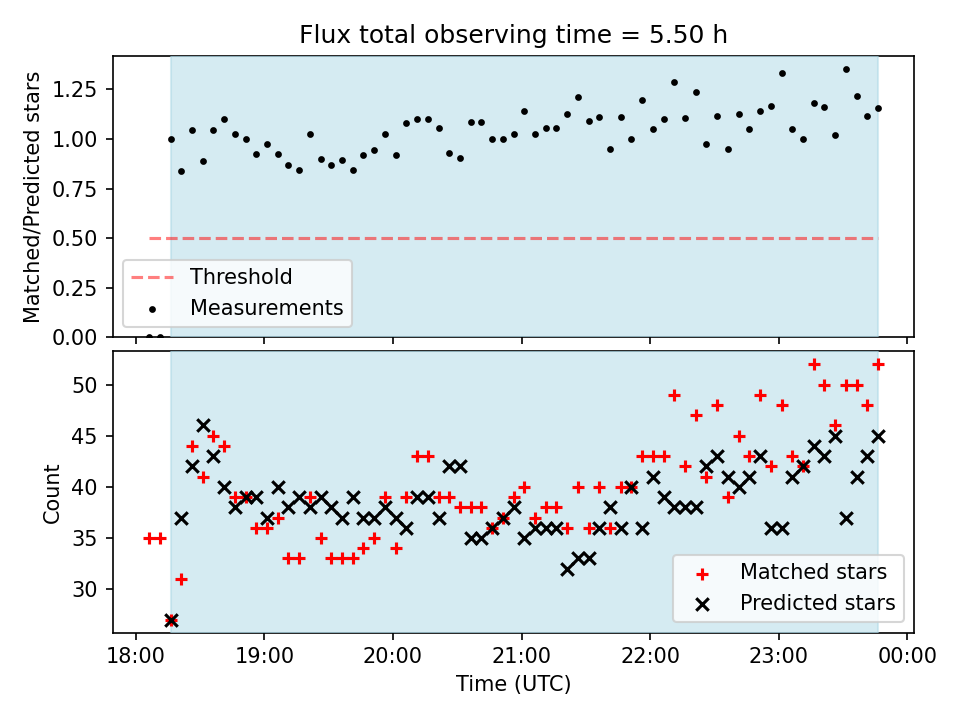 Flux total observing time = 5.50 h

Matched/Predicted stars

1.25
1.00
0.75
0.50
0.25
0.00

Threshold
Measurements

Count

50
45
40
35
30

Matched stars
Predicted stars

18:00
19:00
20:00
21:00
22:00
23:00
00:00

Time (UTC)